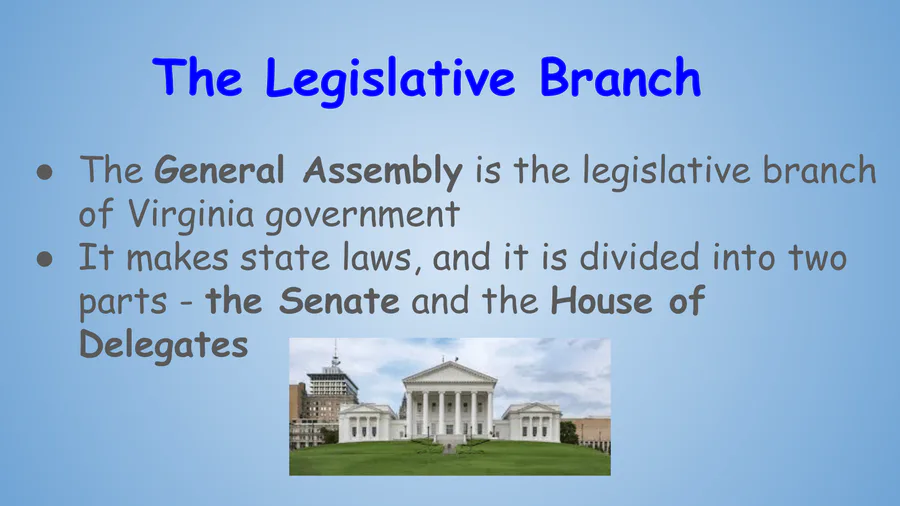 The Legislative Branch

● The General Assembly is the legislative branch of Virginia government
● It makes state laws, and it is divided into two parts - the Senate and the House of Delegates